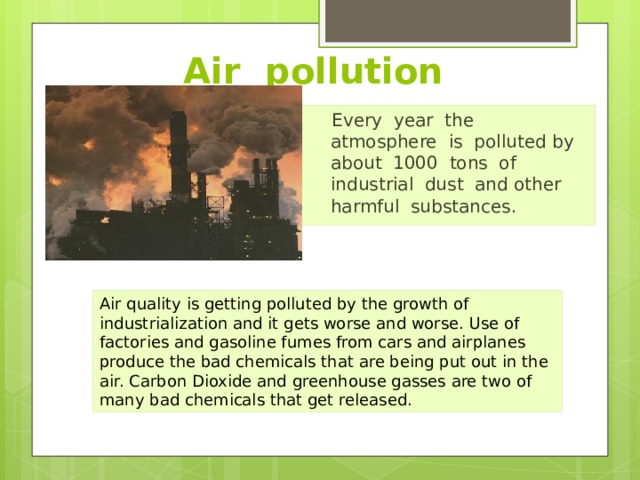 Air pollution

Every year the atmosphere is polluted by about 1000 tons of industrial dust and other harmful substances.

Air quality is getting polluted by the growth of industrialization and it gets worse and worse. Use of factories and gasoline fumes from cars and airplanes produce the bad chemicals that are being put out in the air. Carbon Dioxide and greenhouse gasses are two of many bad chemicals that get released.